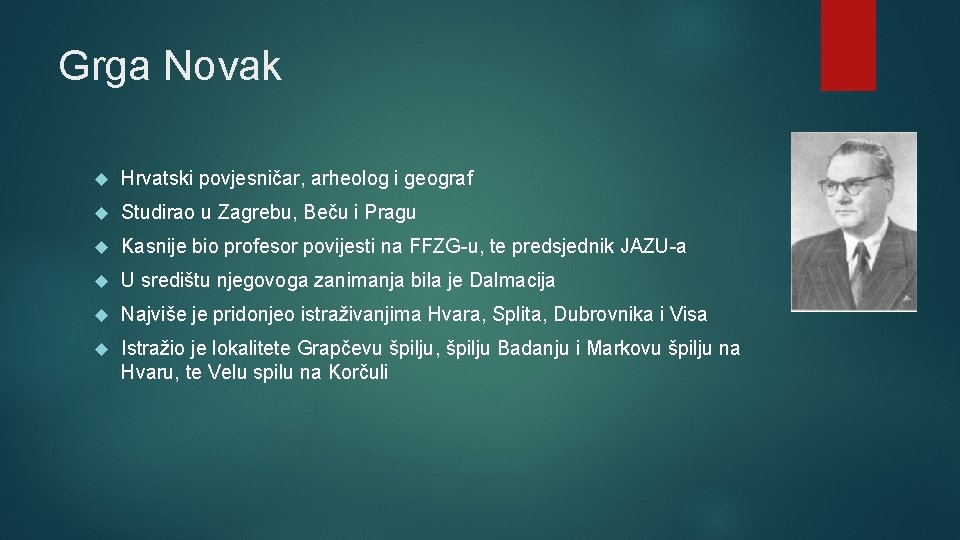 Grga Novak

Hrvatski povjesničar, arheolog i geograf

Studirao u Zagrebu, Beču i Pragu

Kasnije bio profesor povijesti na FFZG-u, te predsjednik JAZU-a

U središtu njegovoga zanimanja bila je Dalmacija

Najviše je pridonjeo istraživanjima Hvara, Splita, Dubrovnika i Visa

Istražio je lokalitete Grapčevu špilju, špilju Badanju i Markovu špilju na Hvaru, te Velu spilu na Korčuli